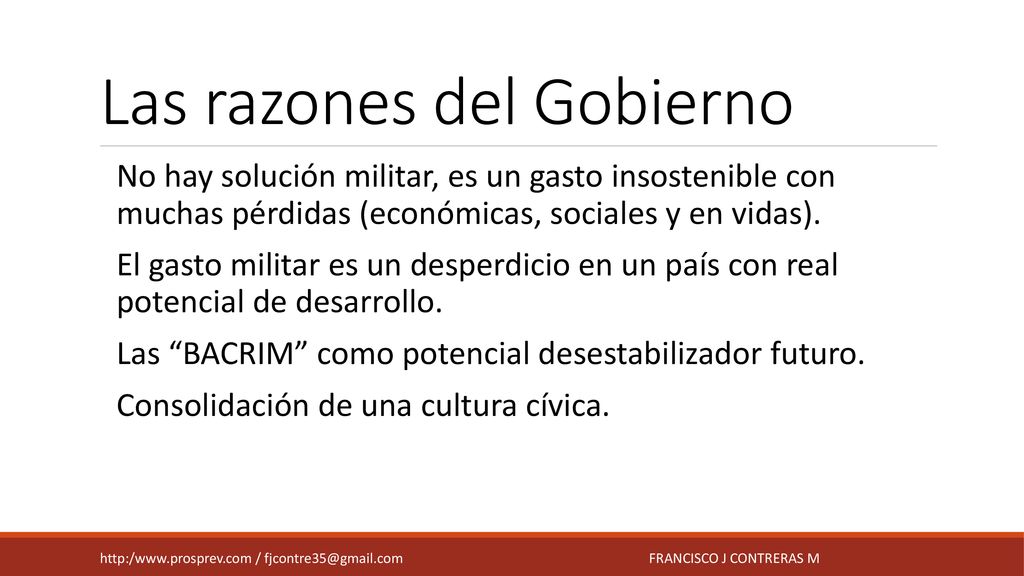 Las razones del Gobierno

No hay solución militar, es un gasto insostenible con muchas pérdidas (económicas, sociales y en vidas).

El gasto militar es un desperdicio en un país con real potencial de desarrollo.

Las “BACRIM” como potencial desestabilizador futuro.

Consolidación de una cultura cívica.

http:/www.prosprev.com / fjcontre35@gmail.com

FRANCISCO J CONTRERAS M